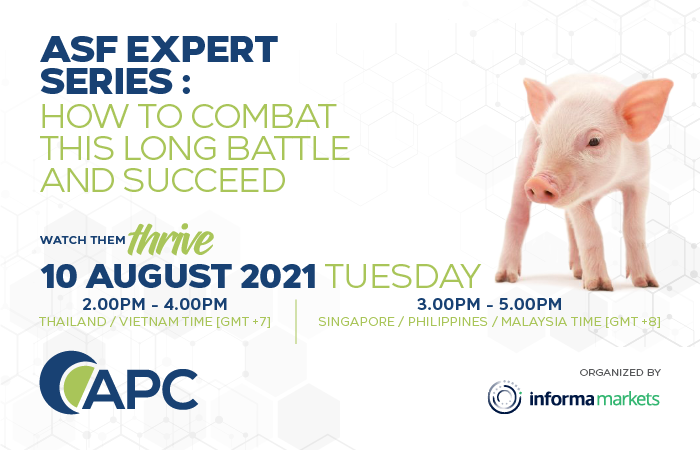 ASF EXPERT SERIES :
HOW TO COMBAT THIS LONG BATTLE AND SUCCEED

WATCH THEM thrive

10 AUGUST 2021 TUESDAY

2.00PM - 4.00PM
THAILAND / VIETNAM TIME [GMT +7]

3.00PM - 5.00PM
SINGAPORE / PHILIPPINES / MALAYSIA TIME [GMT +8]

APC

ORGANIZED BY
informa markets